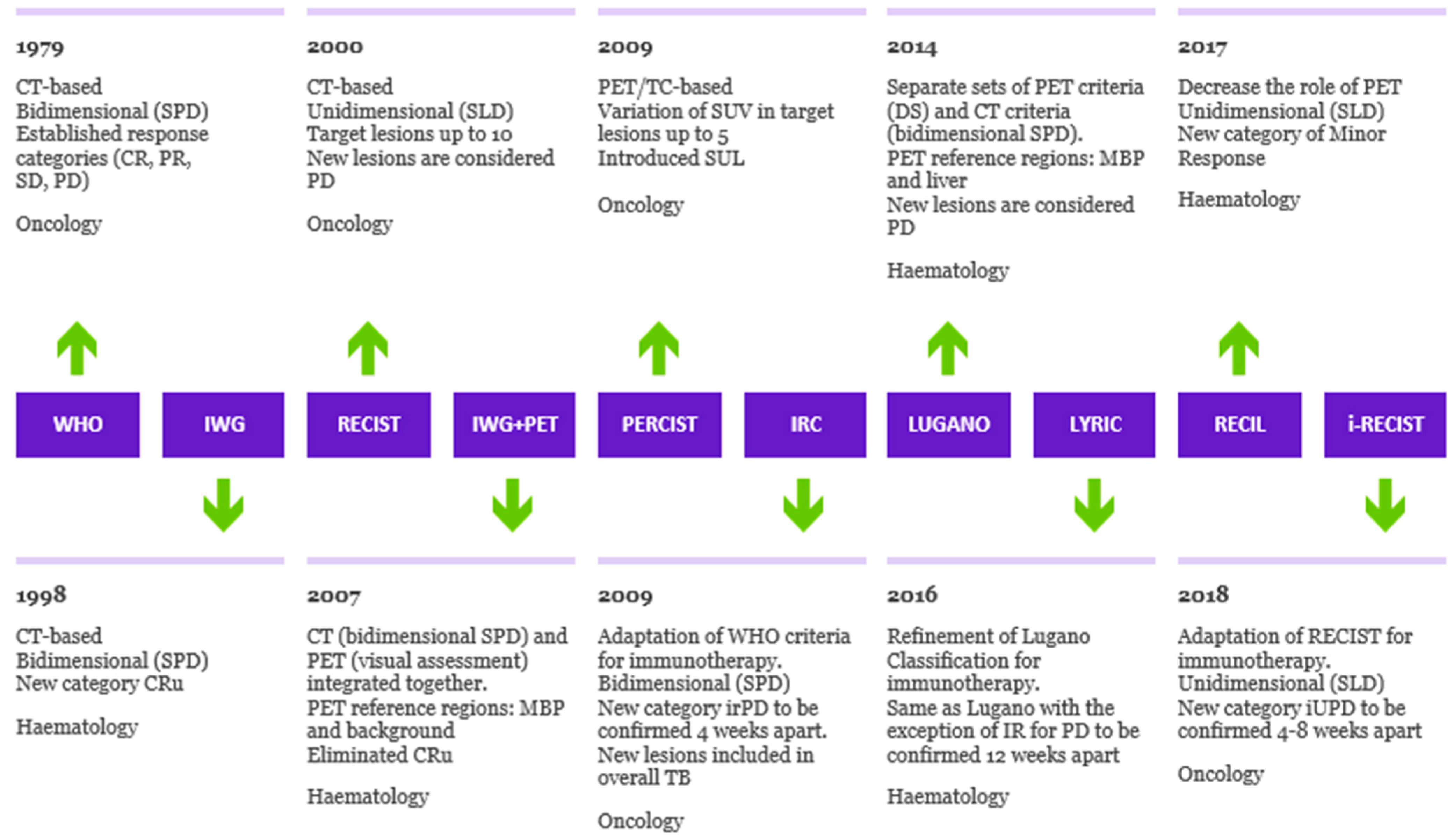 1979

CT-based
Bidimensional (SPD)
Established response categories (CR, PR, SD, PD)

Oncology

2000

CT-based
Unidimensional (SLD)
Target lesions up to 10
New lesions are considered PD

Oncology

2009

PET/TC-based
Variation of SUV in target lesions up to 5
Introduced SUL

Oncology

2014

Separate sets of PET criteria (DS) and CT criteria (bidimensional SPD).
PET reference regions: MBP and liver
New lesions are considered PD

Haematology

2017

Decrease the role of PET
Unidimensional (SLD)
New category of Minor Response

Haematology

WHO

IWG

RECIST

IWG+PET

PERCIST

IRC

LUGANO

LYRIC

RECIL

i-RECIST

1998

CT-based
Bidimensional (SPD)
New category CRu

Haematology

2007

CT (bidimensional SPD) and PET (visual assessment) integrated together.
PET reference regions: MBP and background
Eliminated CRu

Haematology

2009

Adaptation of WHO criteria for immunotherapy.
Bidimensional (SPD)
New category irPD to be confirmed 4 weeks apart.
New lesions included in overall TB

Oncology

2016

Refinement of Lugano Classification for immunotherapy.
Same as Lugano with the exception of IR for PD to be confirmed 12 weeks apart

Haematology

2018

Adaptation of RECIST for immunotherapy.
Unidimensional (SLD)
New category iUPD to be confirmed 4-8 weeks apart

Oncology